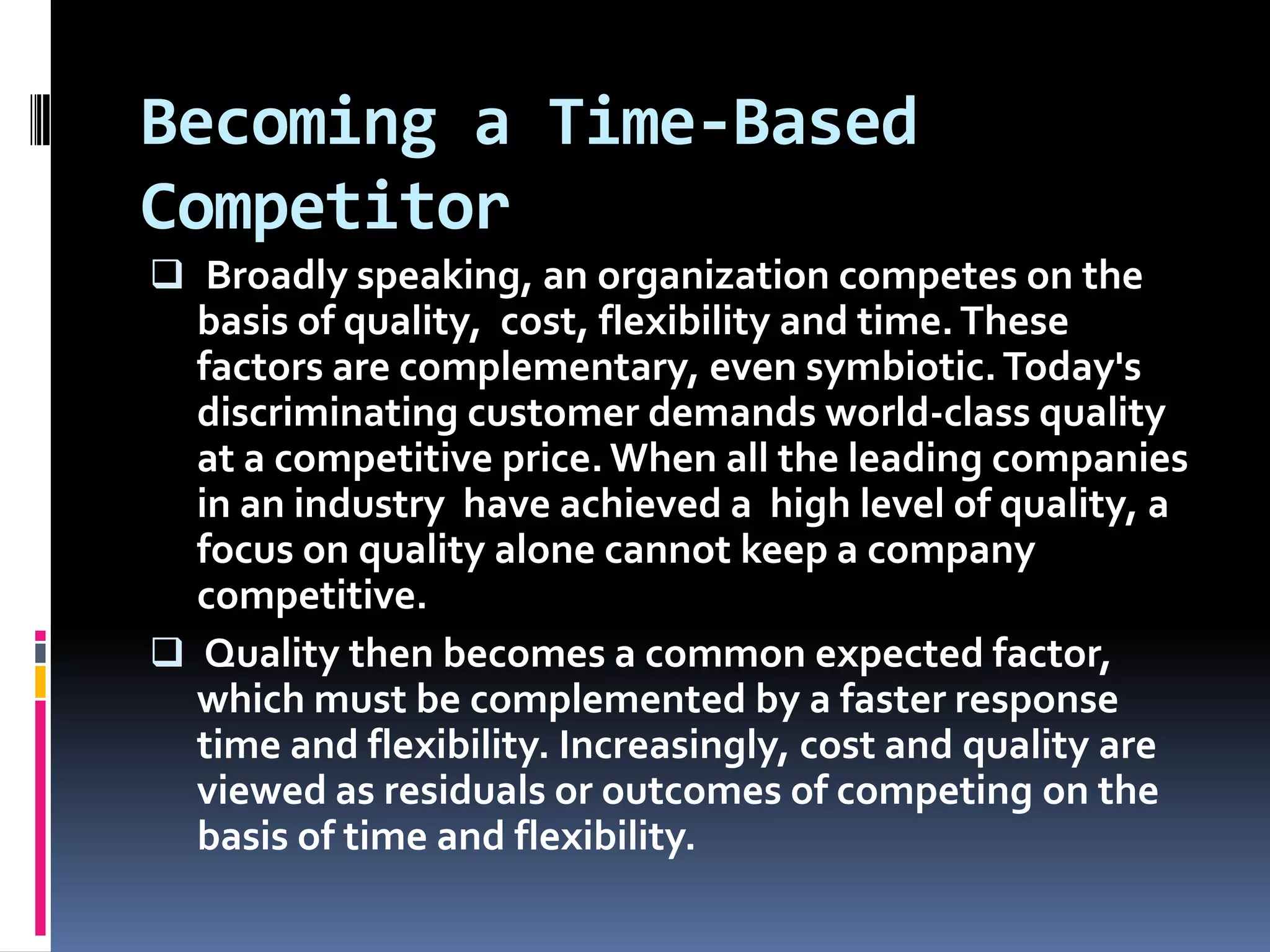 Becoming a Time-Based Competitor

❑ Broadly speaking, an organization competes on the basis of quality, cost, flexibility and time. These factors are complementary, even symbiotic. Today's discriminating customer demands world-class quality at a competitive price. When all the leading companies in an industry have achieved a high level of quality, a focus on quality alone cannot keep a company competitive.

❑ Quality then becomes a common expected factor, which must be complemented by a faster response time and flexibility. Increasingly, cost and quality are viewed as residuals or outcomes of competing on the basis of time and flexibility.